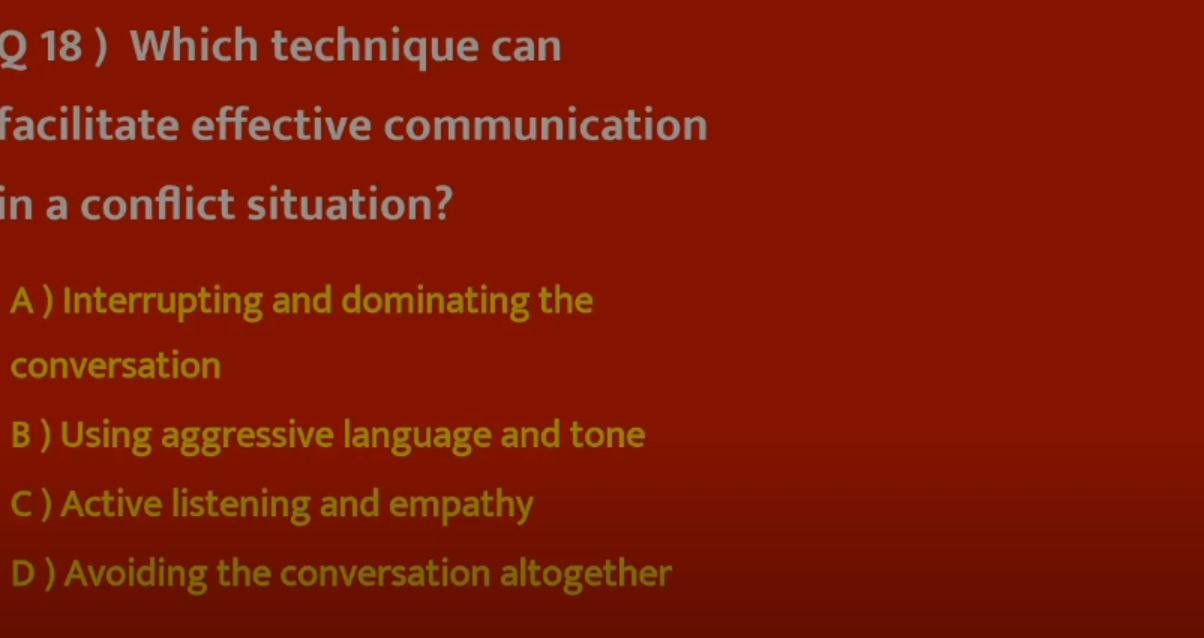 Q 18 ) Which technique can facilitate effective communication in a conflict situation?

A ) Interrupting and dominating the conversation

B ) Using aggressive language and tone

C ) Active listening and empathy

D ) Avoiding the conversation altogether